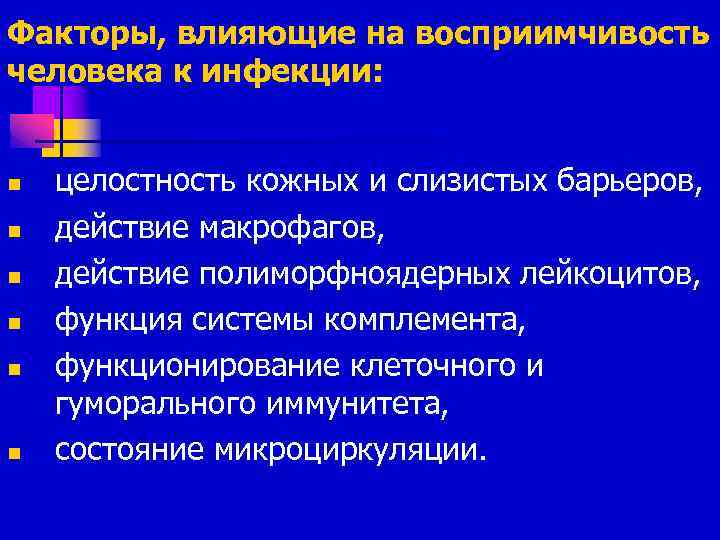 Факторы, влияющие на восприимчивость человека к инфекции:

- целостность кожных и слизистых барьеров,
- действие макрофагов,
- действие полиморфноядерных лейкоцитов,
- функция системы комплемента,
- функционирование клеточного и гуморального иммунитета,
- состояние микроциркуляции.